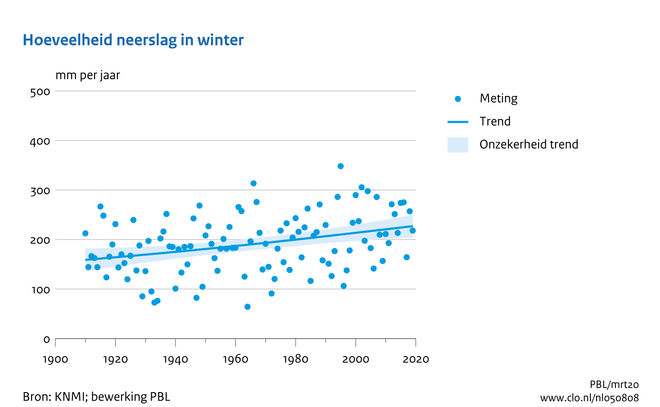 Hoeveelheid neerslag in winter

mm per jaar

500
400
300
200
100
0

1900 1920 1940 1960 1980 2000 2020

Meting
Trend
Onzekerheid trend

Bron: KNMI; bewerking PBL

PBL/mrt20
www.clo.nl/nl050808